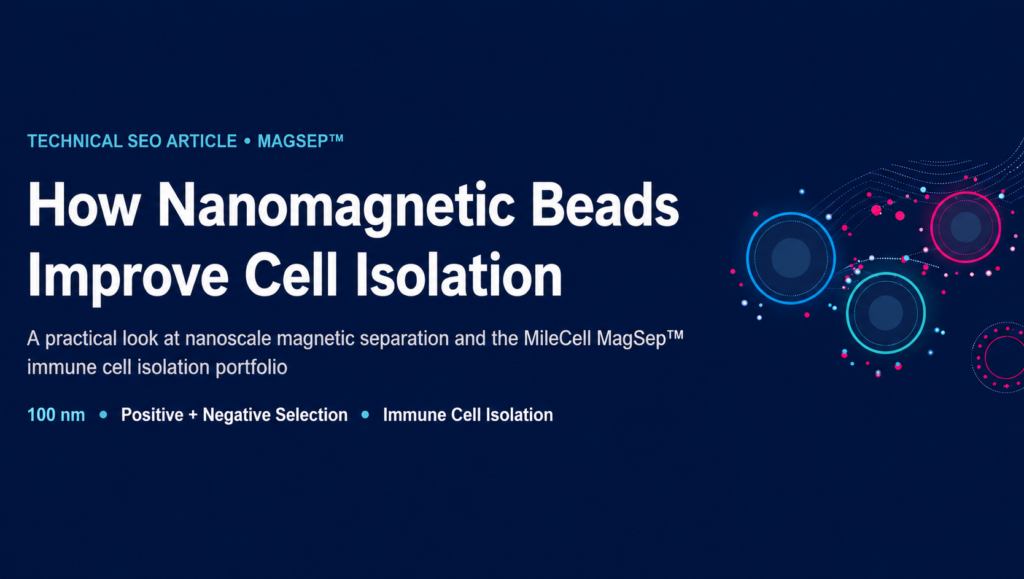 TECHNICAL SEO ARTICLE • MAGSEP™

How Nanomagnetic Beads Improve Cell Isolation

A practical look at nanoscale magnetic separation and the MileCell MagSep™ immune cell isolation portfolio

100 nm • Positive + Negative Selection • Immune Cell Isolation